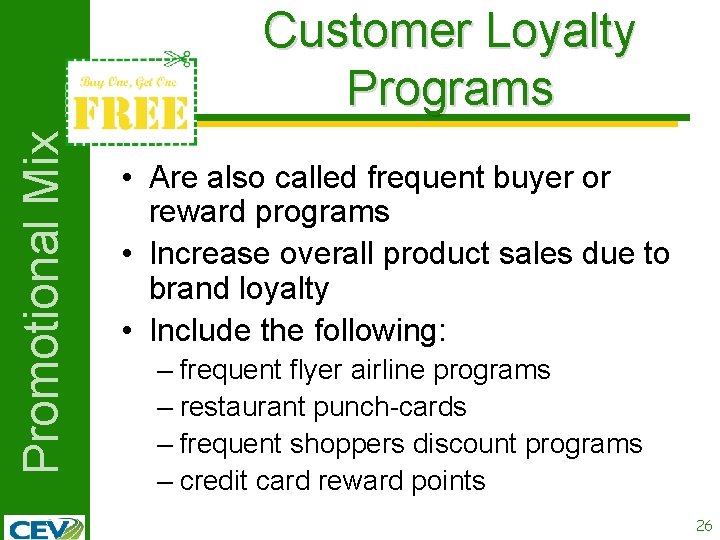 Promotional Mix

Buy One, Get One
FREE

Customer Loyalty Programs

• Are also called frequent buyer or reward programs
• Increase overall product sales due to brand loyalty
• Include the following:
– frequent flyer airline programs
– restaurant punch-cards
– frequent shoppers discount programs
– credit card reward points

CEV

26